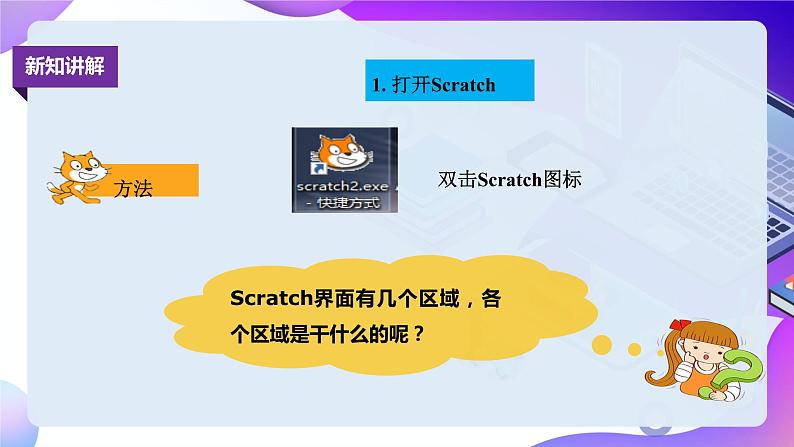 新知讲解

1. 打开Scratch

方法

scratch2.exe - 快捷方式

双击Scratch图标

Scratch界面有几个区域，各个区域是干什么的呢？